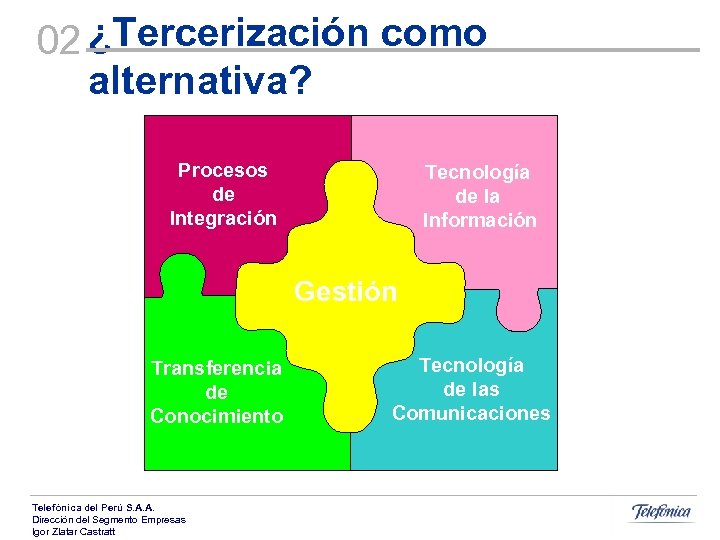 02 ¿Tercerización como alternativa?

Procesos de Integración

Tecnología de la Información

Gestión

Transferencia de Conocimiento

Tecnología de las Comunicaciones

Telefónica del Perú S.A.A.
Dirección del Segmento Empresas
Igor Zlatar Castratt

Telefónica